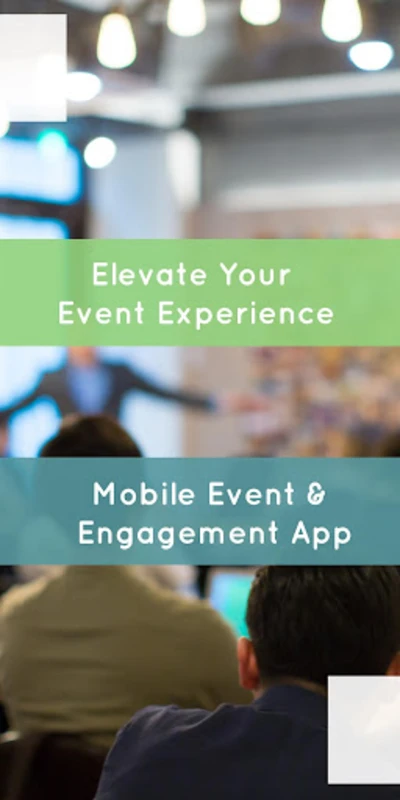 Elevate Your Event Experience

Mobile Event & Engagement App